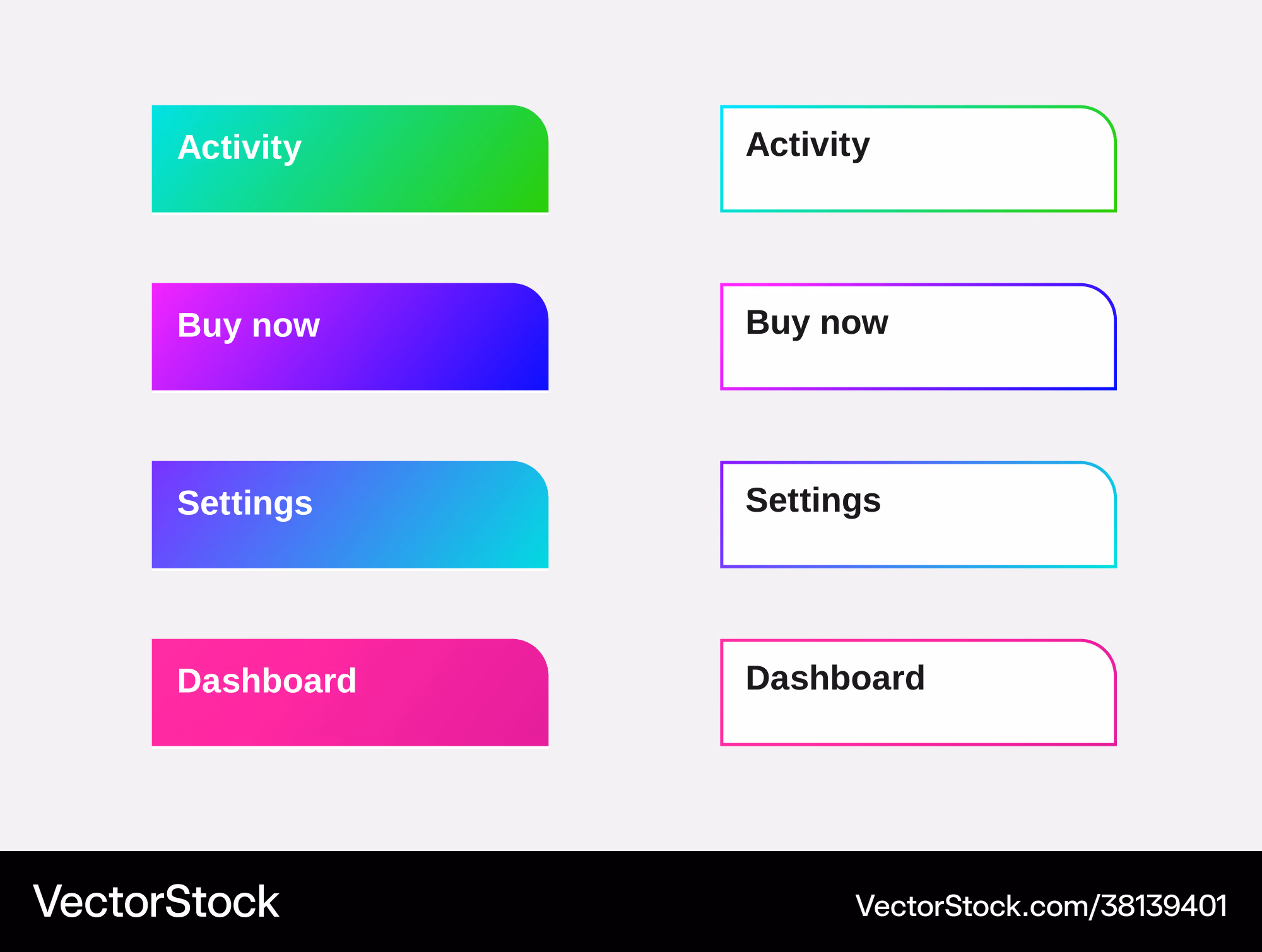 Activity

Buy now

Settings

Dashboard

Activity

Buy now

Settings

Dashboard

VectorStock

VectorStock.com/38139401